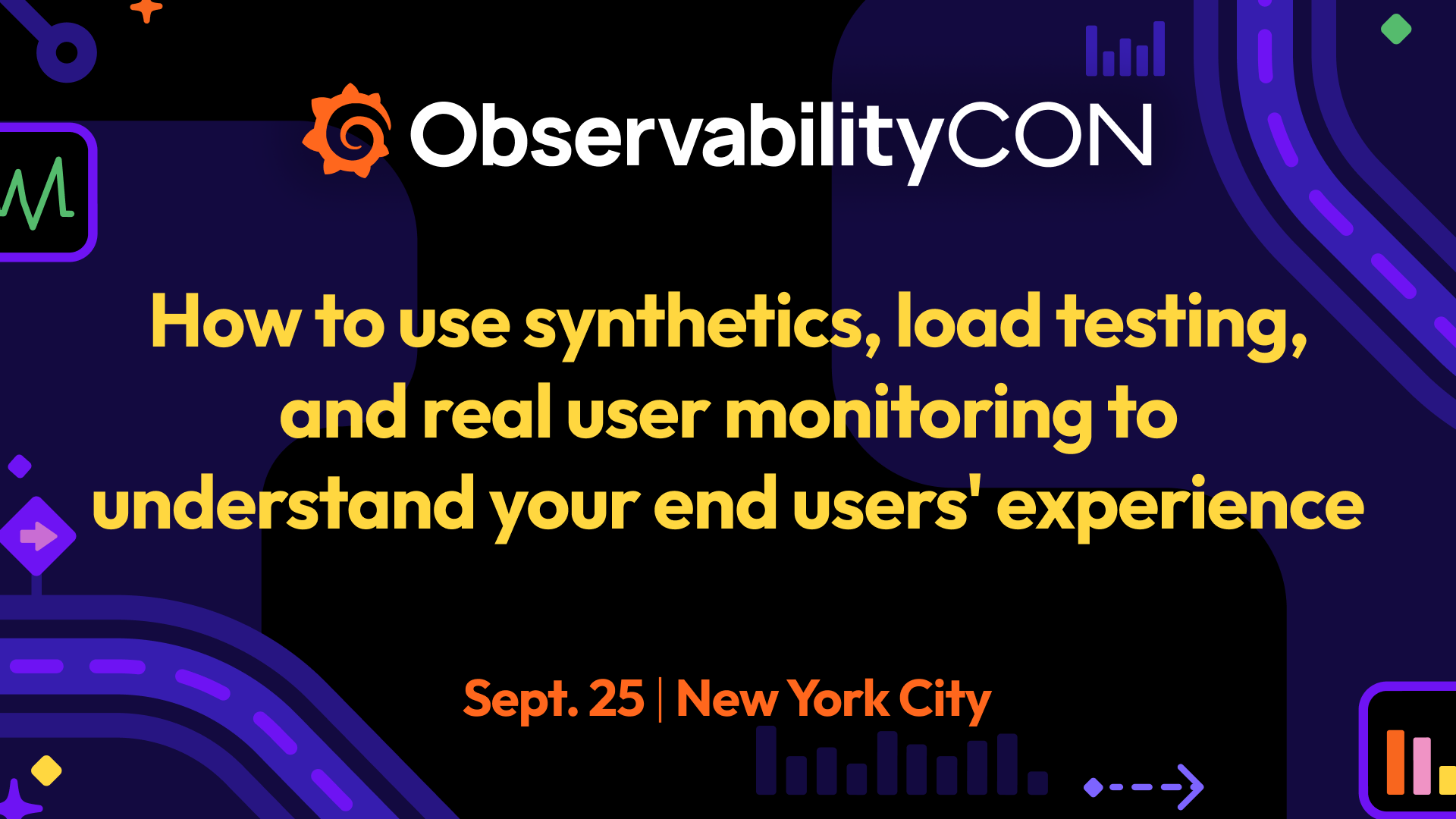 ObservabilityCON

How to use synthetics, load testing, and real user monitoring to understand your end users' experience

Sept. 25 | New York City